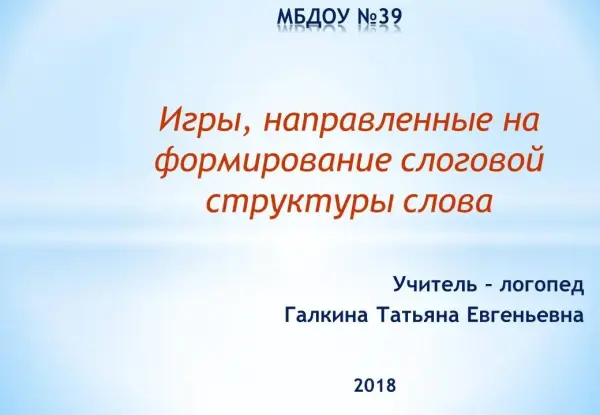 МБДОУ №39

Игры, направленные на формирование слоговой структуры слова

Учитель – логопед
Галкина Татьяна Евгеньевна

2018